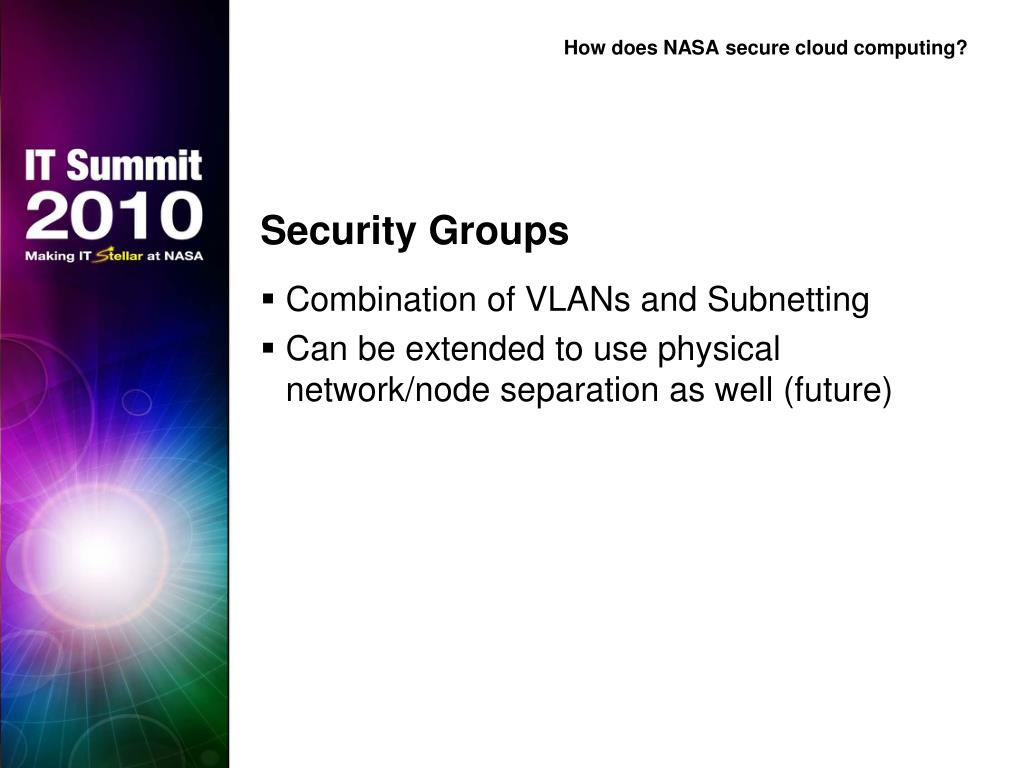 How does NASA secure cloud computing?

IT Summit
2010
Making IT Stellar at NASA

Security Groups

▪ Combination of VLANs and Subnetting
▪ Can be extended to use physical network/node separation as well (future)